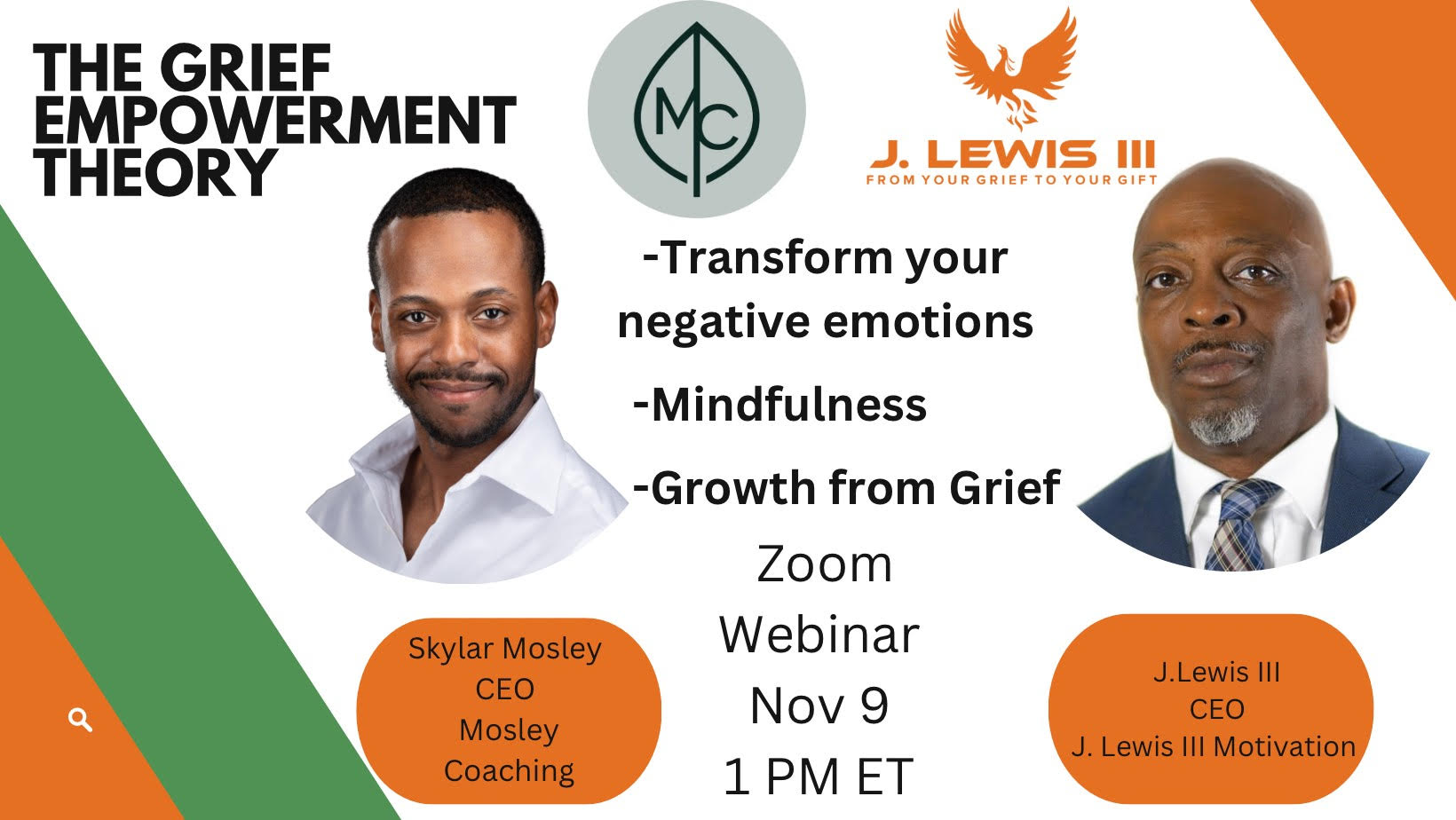 THE GRIEF EMPOWERMENT THEORY

MC

J. LEWIS III
FROM YOUR GRIEF TO YOUR GIFT

-Transform your negative emotions

-Mindfulness

-Growth from Grief

Zoom
Webinar
Nov 9
1 PM ET

Skylar Mosley
CEO
Mosley
Coaching

J.Lewis III
CEO
J. Lewis III Motivation